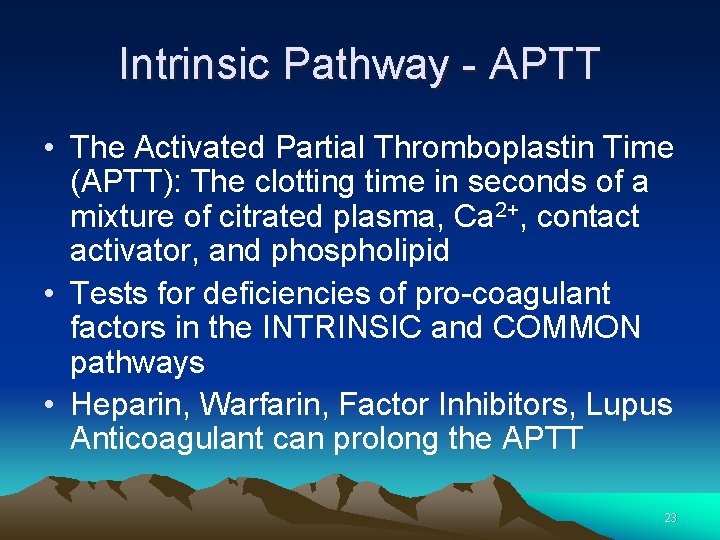 Intrinsic Pathway - APTT

• The Activated Partial Thromboplastin Time (APTT): The clotting time in seconds of a mixture of citrated plasma, $Ca^{2+}$, contact activator, and phospholipid

• Tests for deficiencies of pro-coagulant factors in the INTRINSIC and COMMON pathways

• Heparin, Warfarin, Factor Inhibitors, Lupus Anticoagulant can prolong the APTT

23